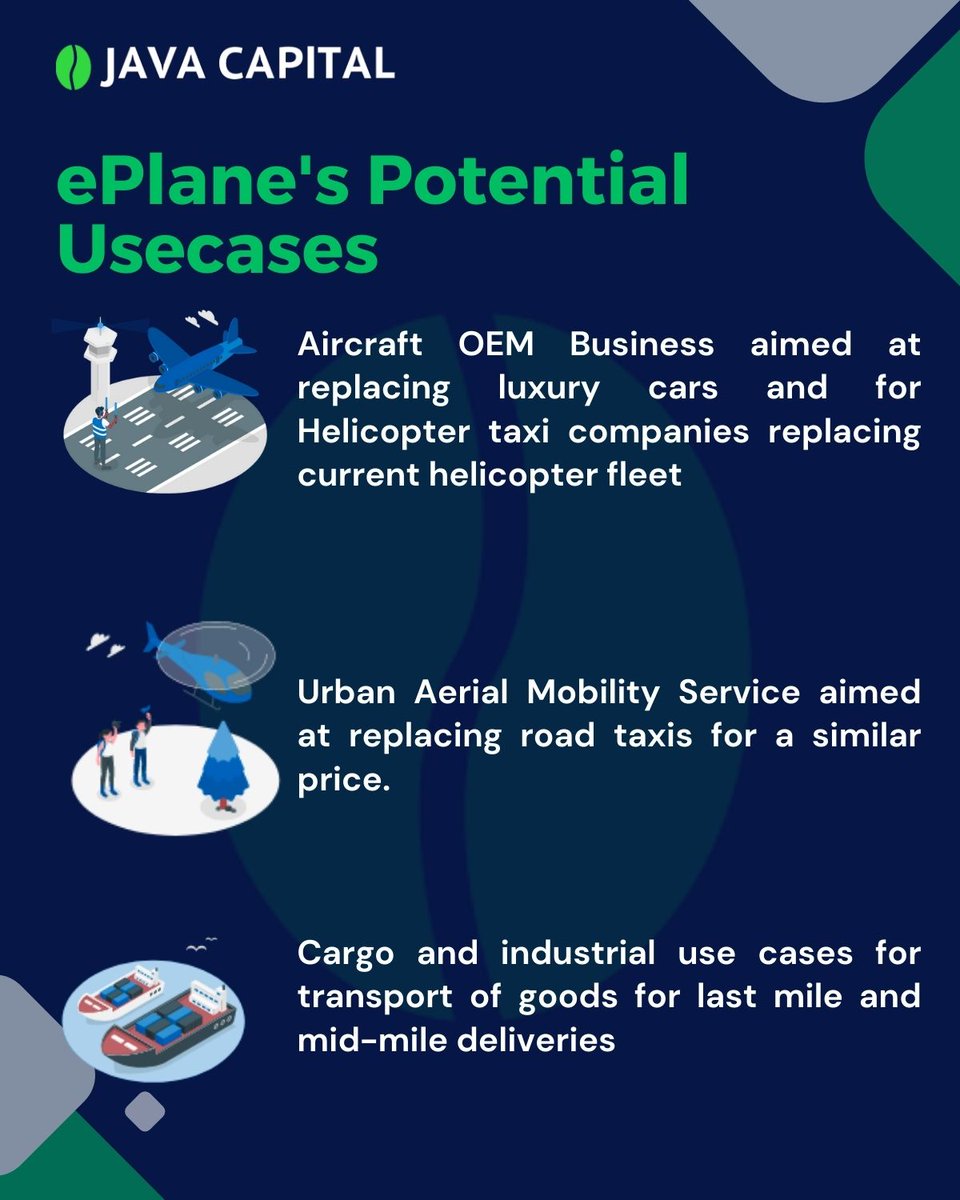 JAVA CAPITAL

ePlane's Potential Usecases

Aircraft OEM Business aimed at replacing luxury cars and for Helicopter taxi companies replacing current helicopter fleet

Urban Aerial Mobility Service aimed at replacing road taxis for a similar price.

Cargo and industrial use cases for transport of goods for last mile and mid-mile deliveries